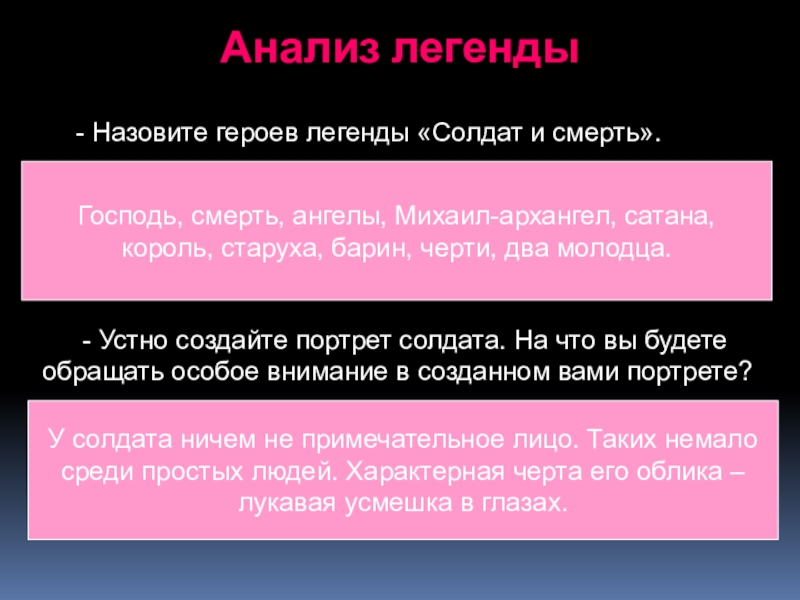 Анализ легенды

- Назовите героев легенды «Солдат и смерть».

Господь, смерть, ангелы, Михаил-архангел, сатана, король, старуха, барин, черти, два молодца.

- Устно создайте портрет солдата. На что вы будете обращать особое внимание в созданном вами портрете?

У солдата ничем не примечательное лицо. Таких немало среди простых людей. Характерная черта его облика – лукавая усмешка в глазах.